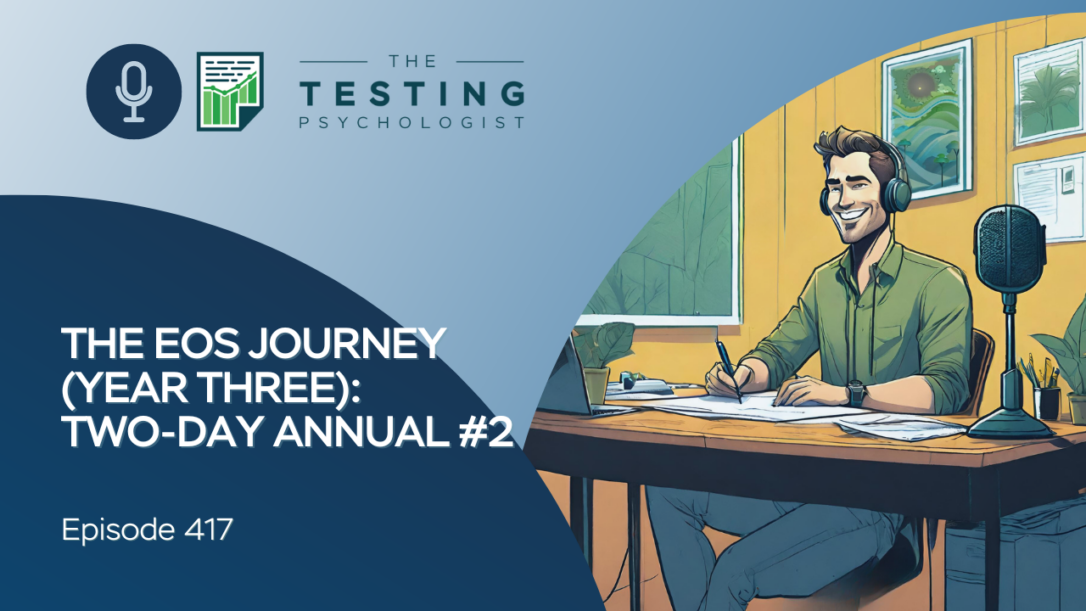 THE
TESTING
PSYCHOLOGIST

THE EOS JOURNEY (YEAR THREE): TWO-DAY ANNUAL #2

Episode 417